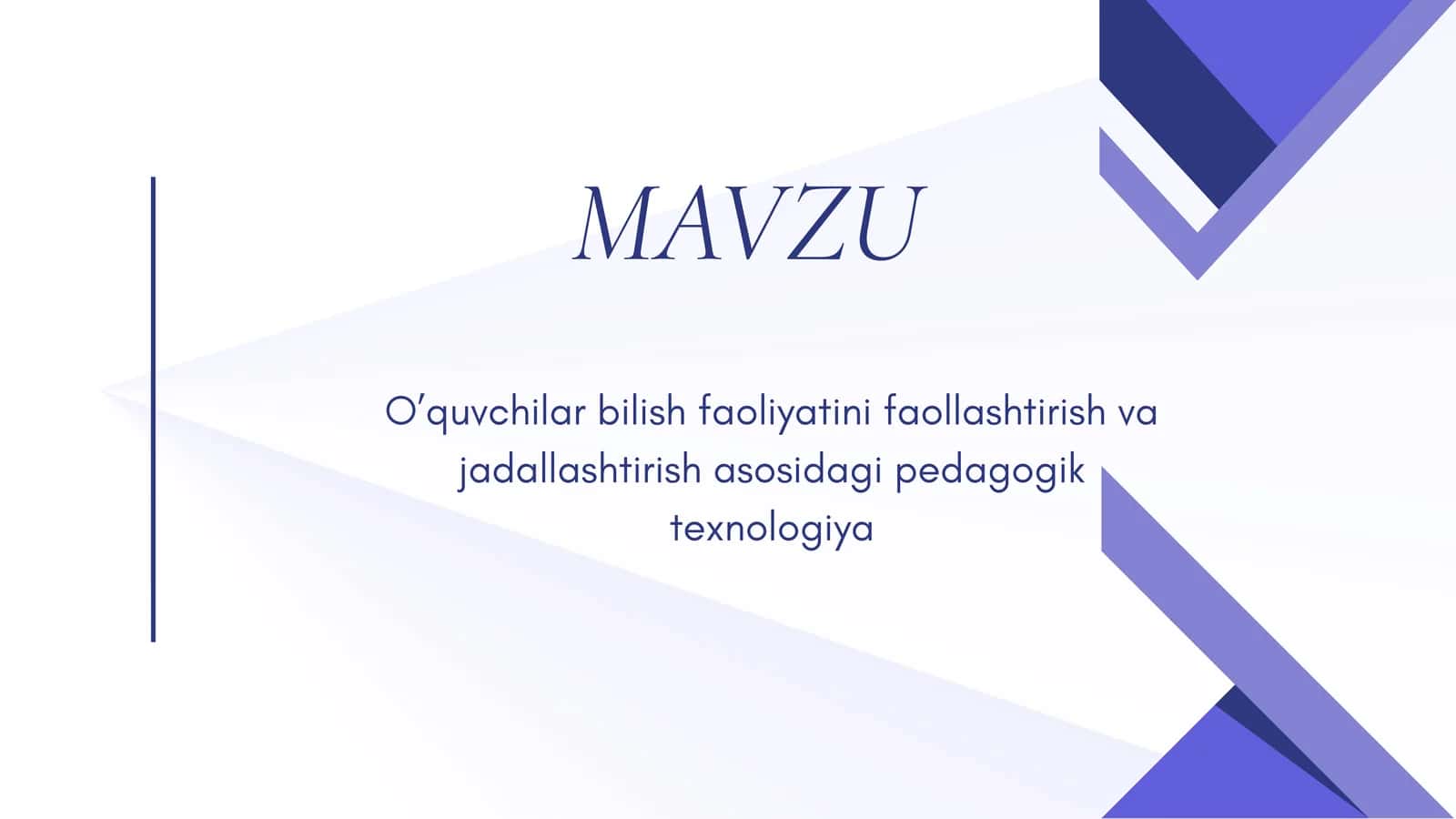 MAVZU

O’quvchilar bilish faoliyatini faollashtirish va jadallashtirish asosidagi pedagogik texnologiya